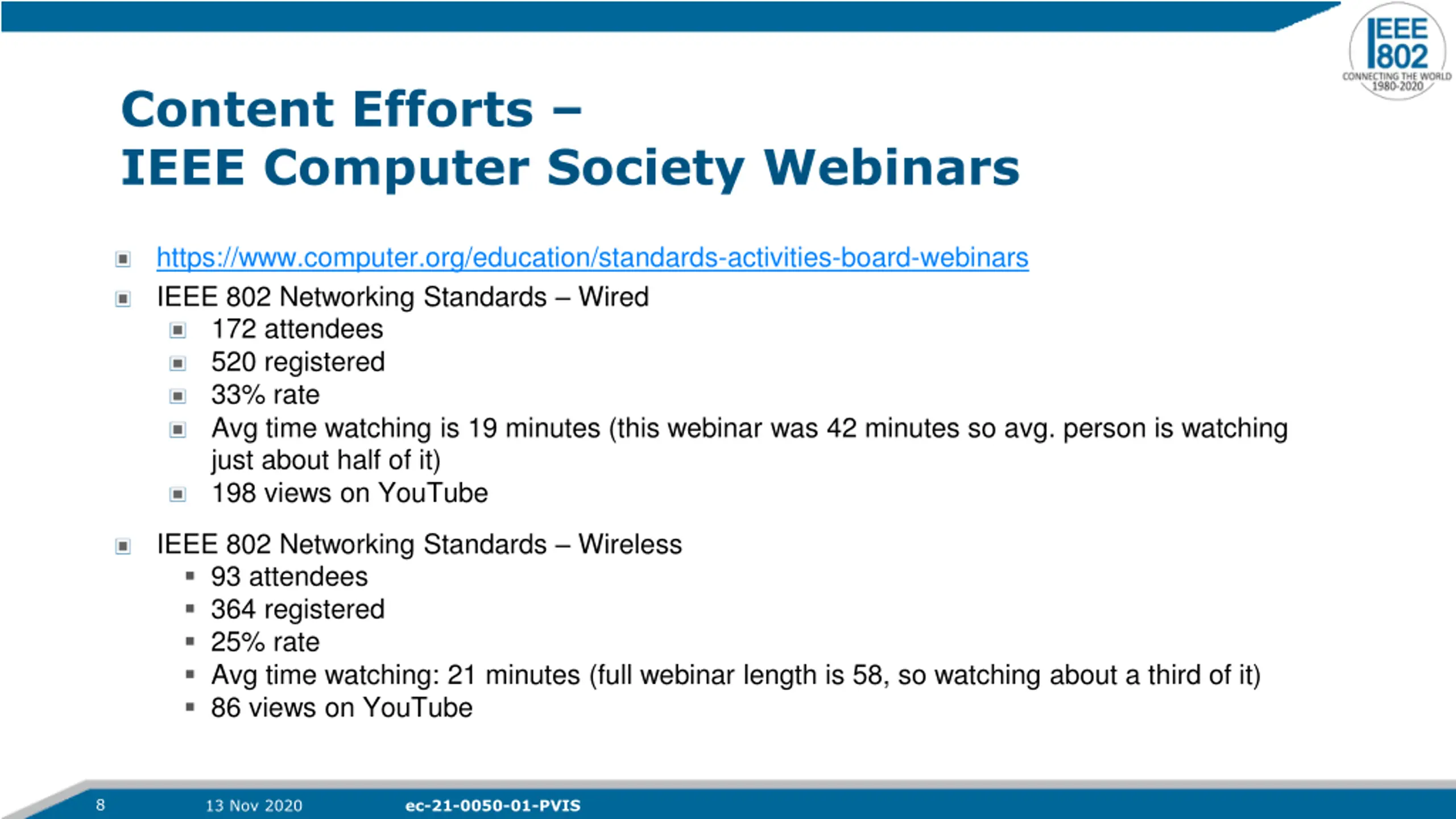 IEEE 802
CONNECTING THE WORLD
1980-2020

Content Efforts –
IEEE Computer Society Webinars

https://www.computer.org/education/standards-activities-board-webinars

IEEE 802 Networking Standards – Wired
172 attendees
520 registered
33% rate
Avg time watching is 19 minutes (this webinar was 42 minutes so avg. person is watching just about half of it)
198 views on YouTube

IEEE 802 Networking Standards – Wireless
93 attendees
364 registered
25% rate
Avg time watching: 21 minutes (full webinar length is 58, so watching about a third of it)
86 views on YouTube

8 13 Nov 2020 ec-21-0050-01-PVIS